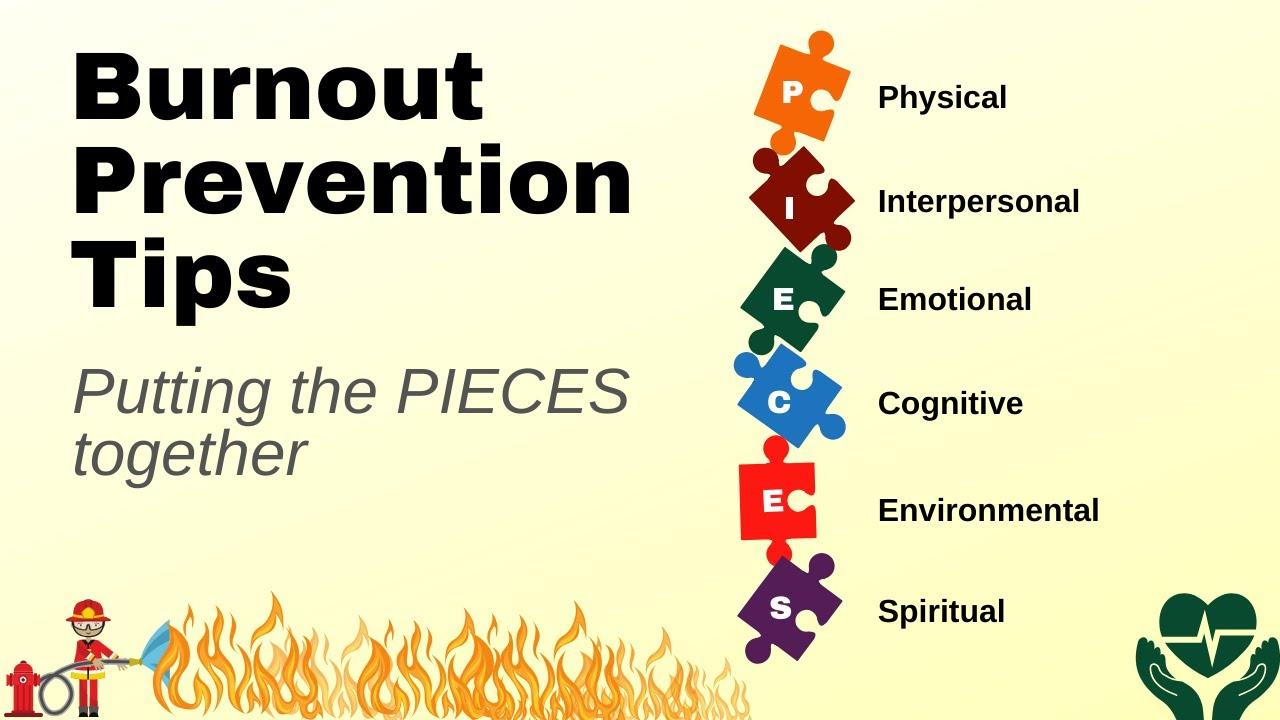 Burnout Prevention Tips

Putting the PIECES together

P Physical

I Interpersonal

E Emotional

C Cognitive

E Environmental

S Spiritual